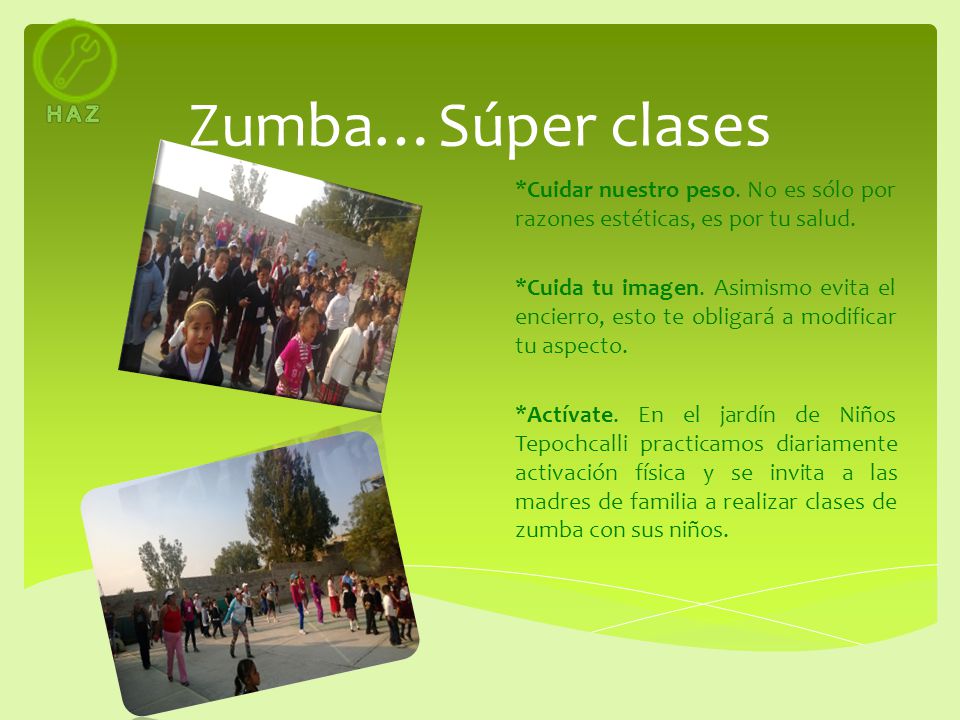 HAZ

Zumba… Súper clases

*Cuidar nuestro peso. No es sólo por razones estéticas, es por tu salud.

*Cuida tu imagen. Asimismo evita el encierro, esto te obligará a modificar tu aspecto.

*Actívate. En el jardín de Niños Tepochcalli practicamos diariamente activación física y se invita a las madres de familia a realizar clases de zumba con sus niños.